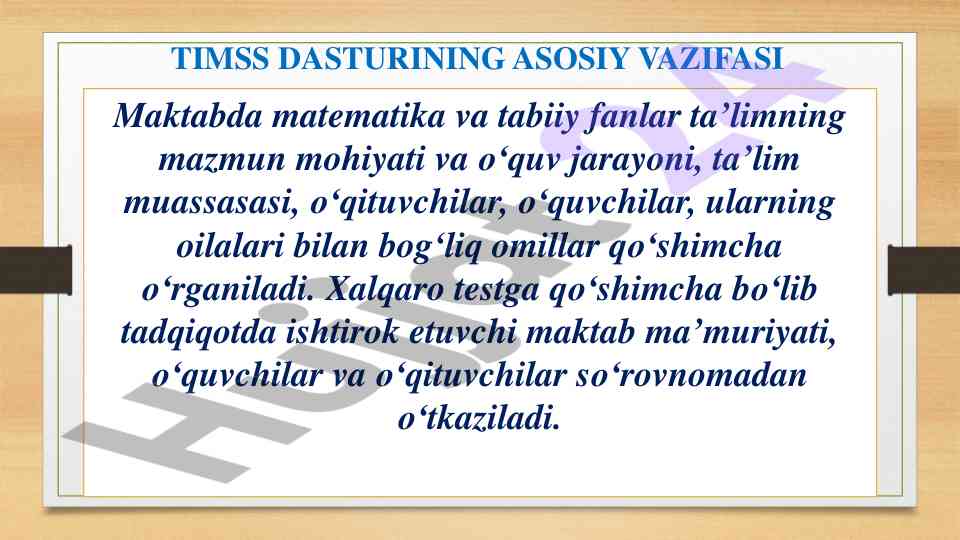 TIMSS DASTURINING ASOSIY VAZIFASI

Maktabda matematika va tabiiy fanlar ta’limning mazmun mohiyati va o‘quv jarayoni, ta’lim muassasasi, o‘qituvchilar, o‘quvchilar, ularning oilalari bilan bog‘liq omillar qo‘shimcha o‘rganiladi. Xalqaro testga qo‘shimcha bo‘lib tadqiqotda ishtirok etuvchi maktab ma’muriyati, o‘quvchilar va o‘qituvchilar so‘rovnomadan o‘tkaziladi.

Hujjat 24